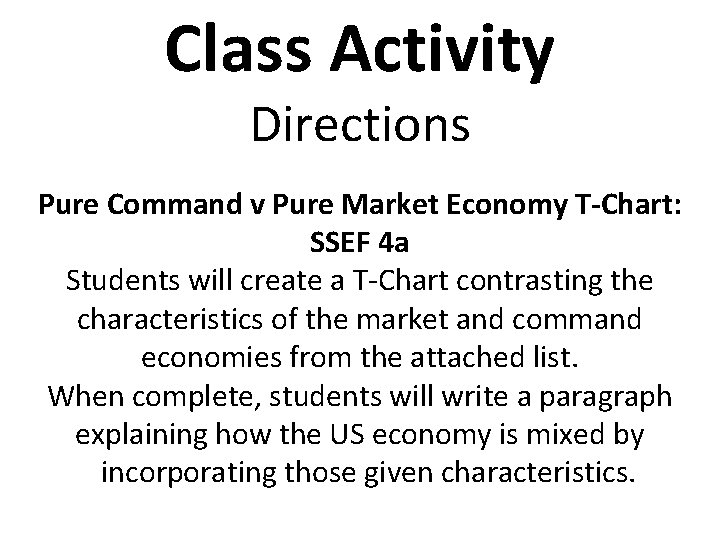 Class Activity
Directions

Pure Command v Pure Market Economy T-Chart: SSEF 4a

Students will create a T-Chart contrasting the characteristics of the market and command economies from the attached list.
When complete, students will write a paragraph explaining how the US economy is mixed by incorporating those given characteristics.